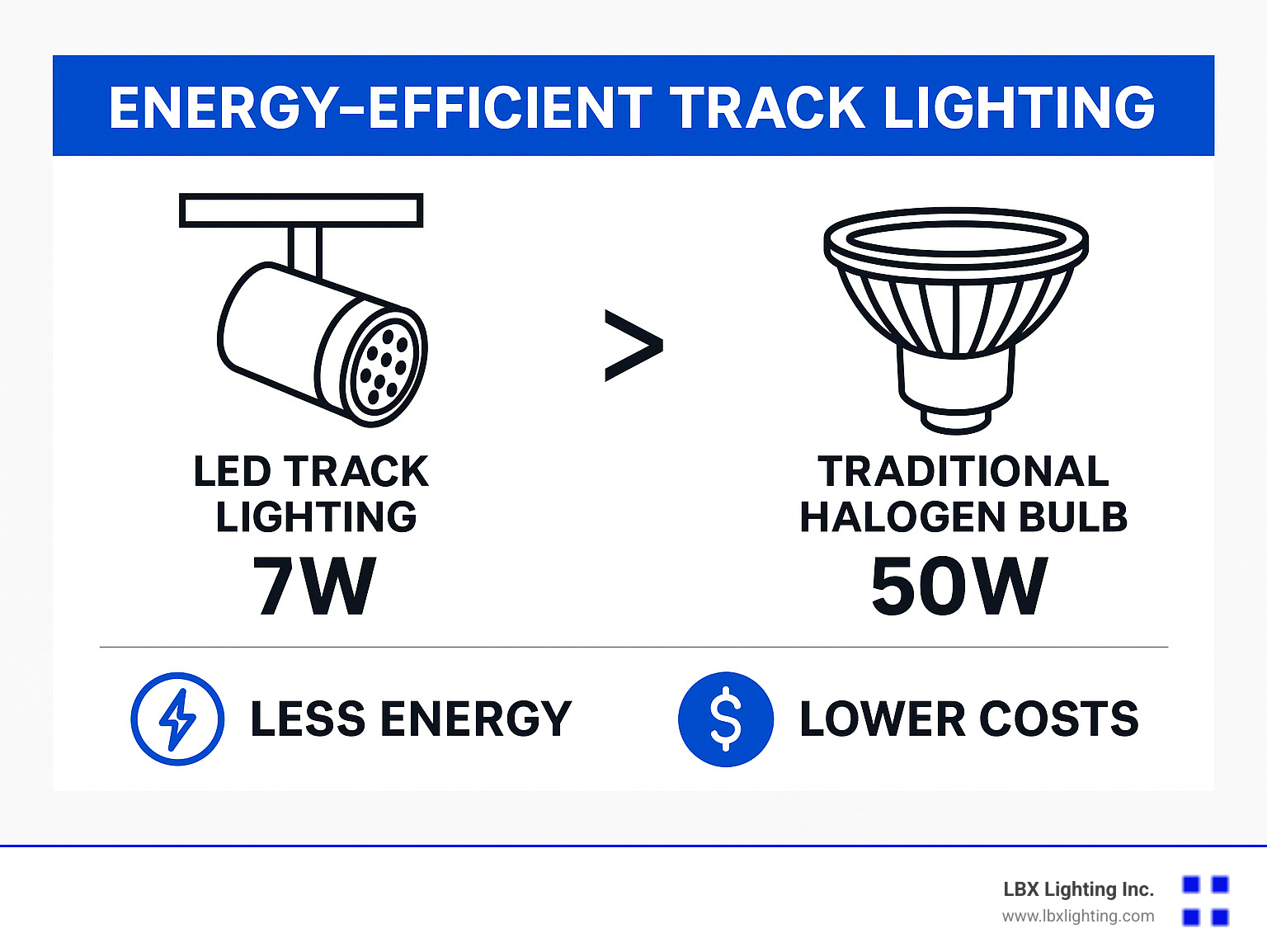 ENERGY-EFFICIENT TRACK LIGHTING

LED TRACK LIGHTING
7W

>

TRADITIONAL HALOGEN BULB
50W

LESS ENERGY

$

LOWER COSTS

LBX Lighting Inc.
www.lbxlighting.com